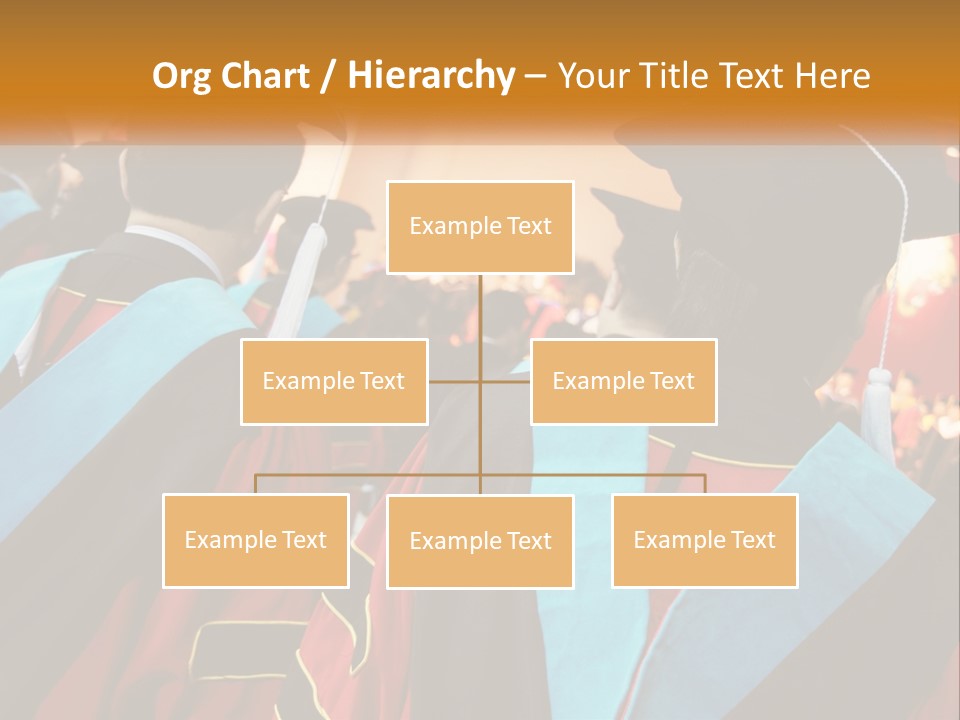 Org Chart / Hierarchy – Your Title Text Here

Example Text

Example Text

Example Text

Example Text

Example Text

Example Text